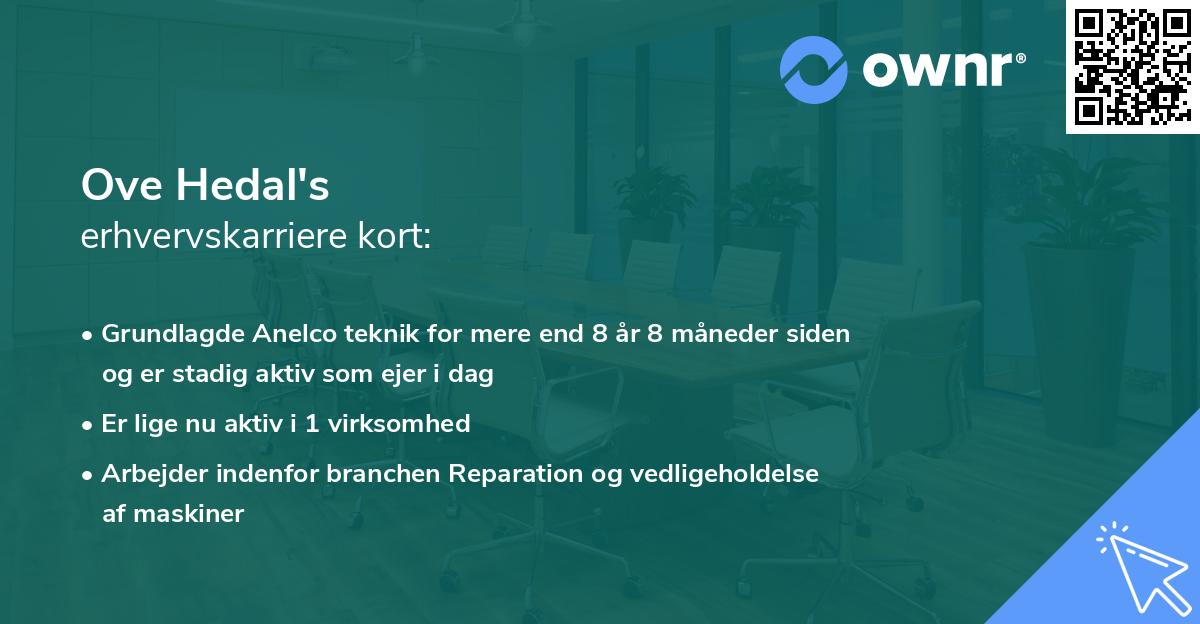 ownr®

Ove Hedal's
erhvervskarriere kort:

• Grundlagde Anelco teknik for mere end 8 år 8 måneder siden og er stadig aktiv som ejer i dag
• Er lige nu aktiv i 1 virksomhed
• Arbejder indenfor branchen Reparation og vedligeholdelse af maskiner